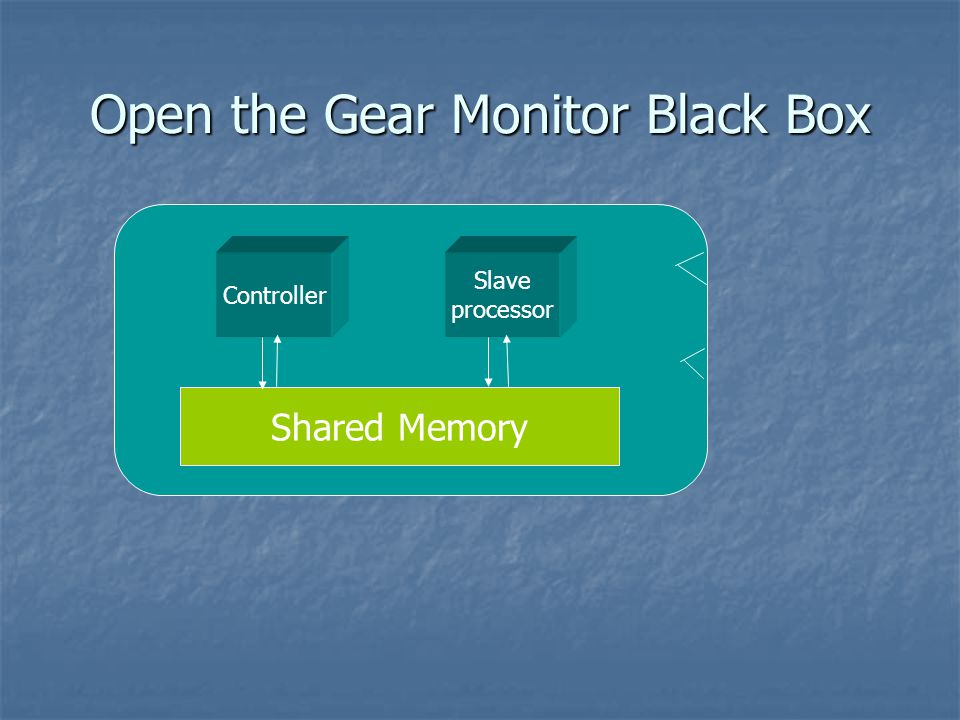 Open the Gear Monitor Black Box

Controller

Slave processor

Shared Memory